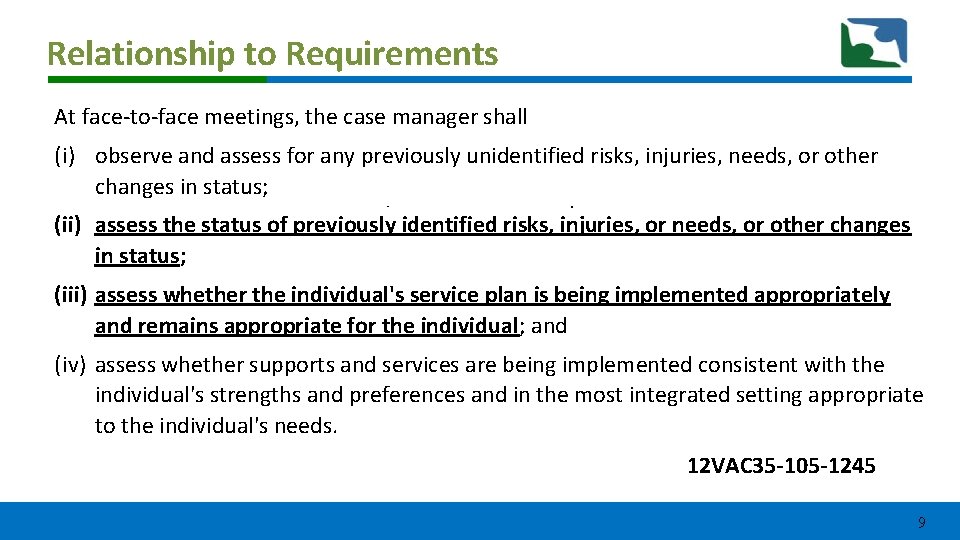 Relationship to Requirements

At face-to-face meetings, the case manager shall

(i) observe and assess for any previously unidentified risks, injuries, needs, or other changes in status;

(ii) assess the status of previously identified risks, injuries, or needs, or other changes in status;

(iii) assess whether the individual's service plan is being implemented appropriately and remains appropriate for the individual; and

(iv) assess whether supports and services are being implemented consistent with the individual's strengths and preferences and in the most integrated setting appropriate to the individual's needs.

12VAC35-105-1245

9